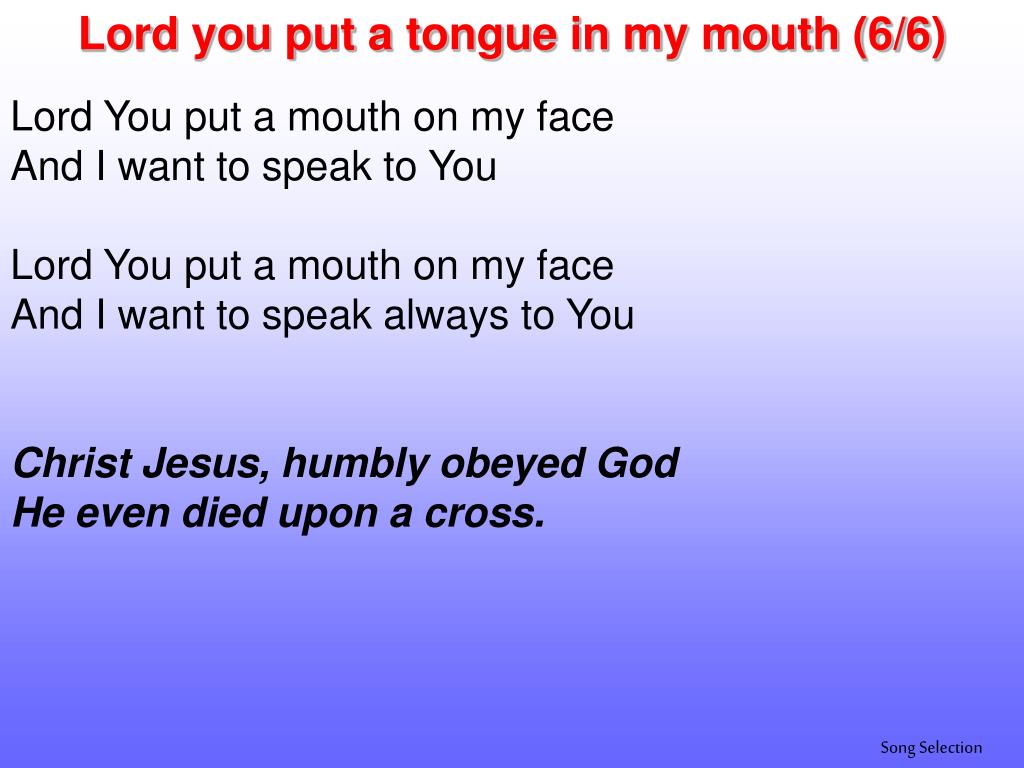 Lord you put a tongue in my mouth (6/6)

Lord You put a mouth on my face
And I want to speak to You

Lord You put a mouth on my face
And I want to speak always to You

Christ Jesus, humbly obeyed God
He even died upon a cross.

Song Selection